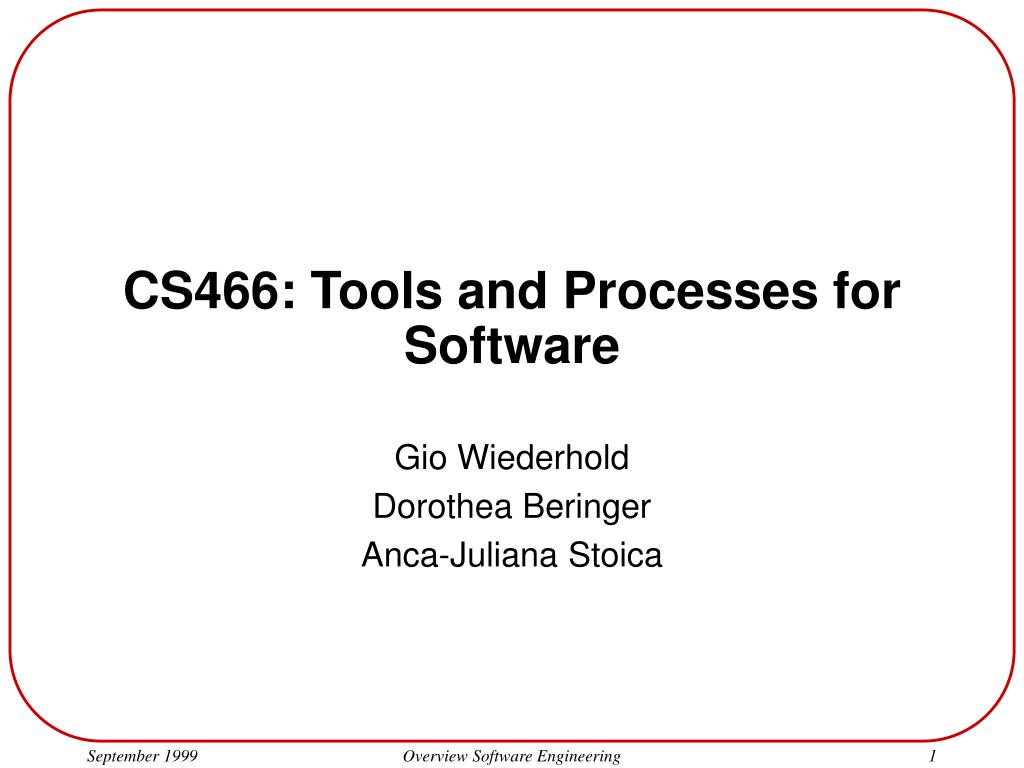 CS466: Tools and Processes for Software

Gio Wiederhold
Dorothea Beringer
Anca-Juliana Stoica

September 1999 Overview Software Engineering 1